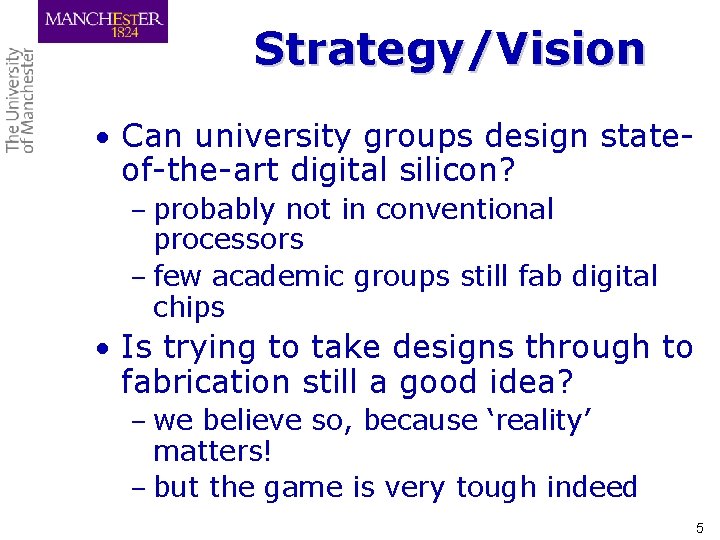 MANCHESTER
1824

The University
of Manchester

Strategy/Vision

• Can university groups design state-of-the-art digital silicon?
 – probably not in conventional processors
 – few academic groups still fab digital chips
• Is trying to take designs through to fabrication still a good idea?
 – we believe so, because ‘reality’ matters!
 – but the game is very tough indeed

5